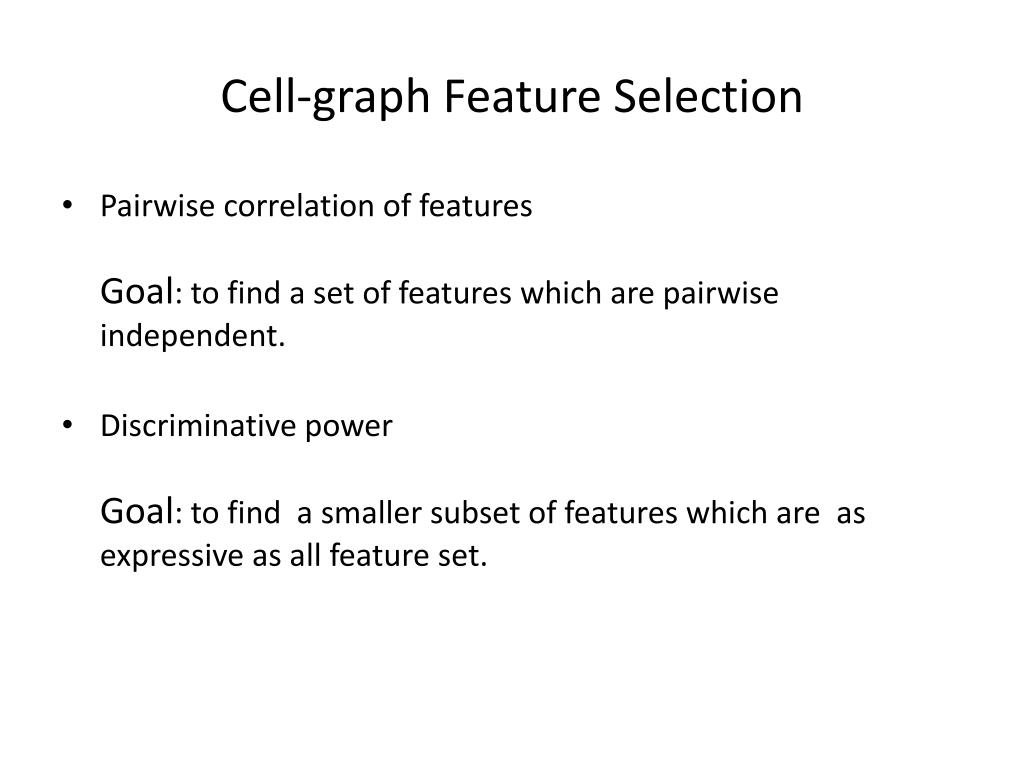 Cell-graph Feature Selection

• Pairwise correlation of features

Goal: to find a set of features which are pairwise independent.

• Discriminative power

Goal: to find a smaller subset of features which are as expressive as all feature set.